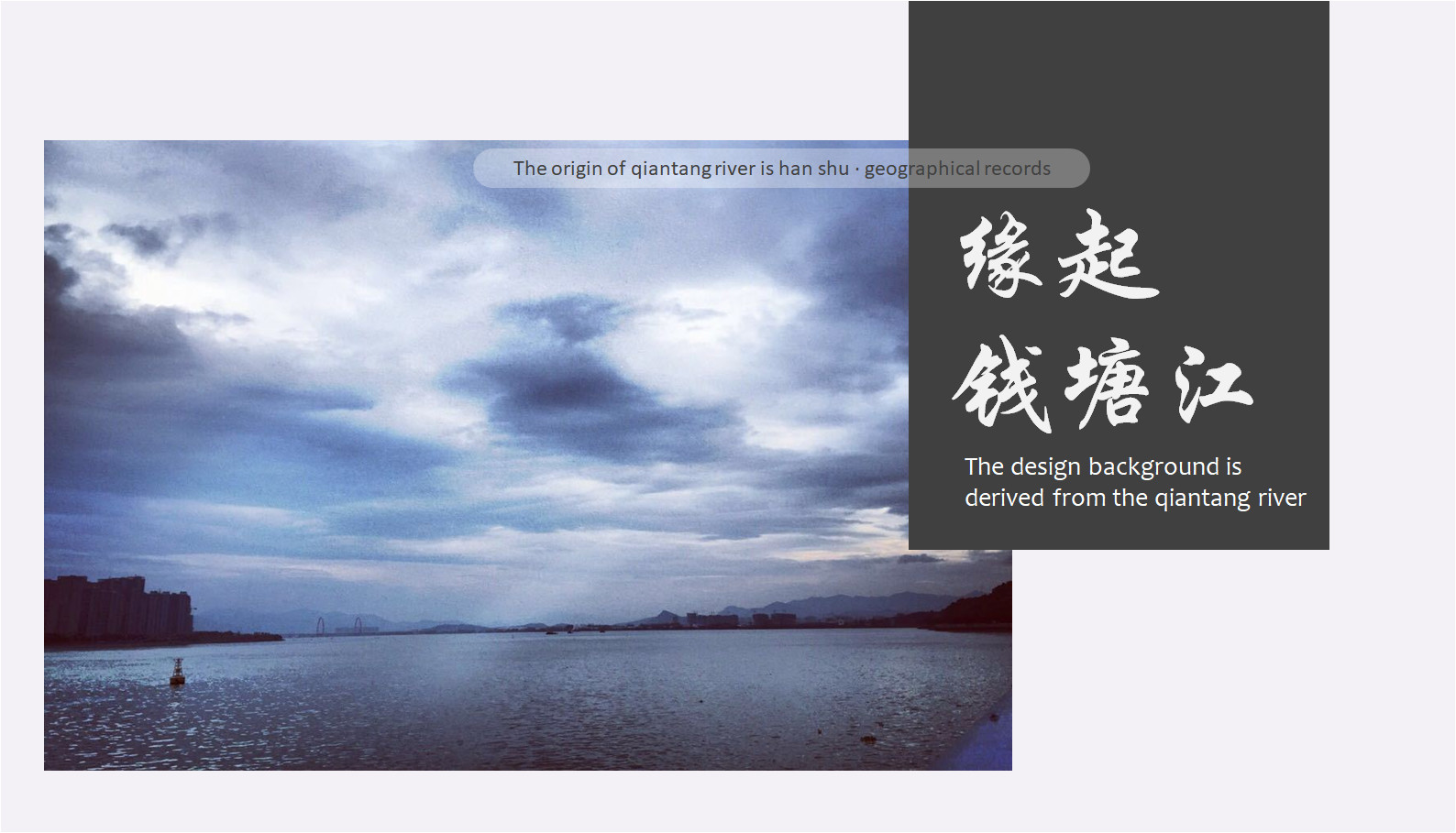 The origin of qiantang river is han shu · geographical records

缘起
钱塘江

The design background is derived from the qiantang river